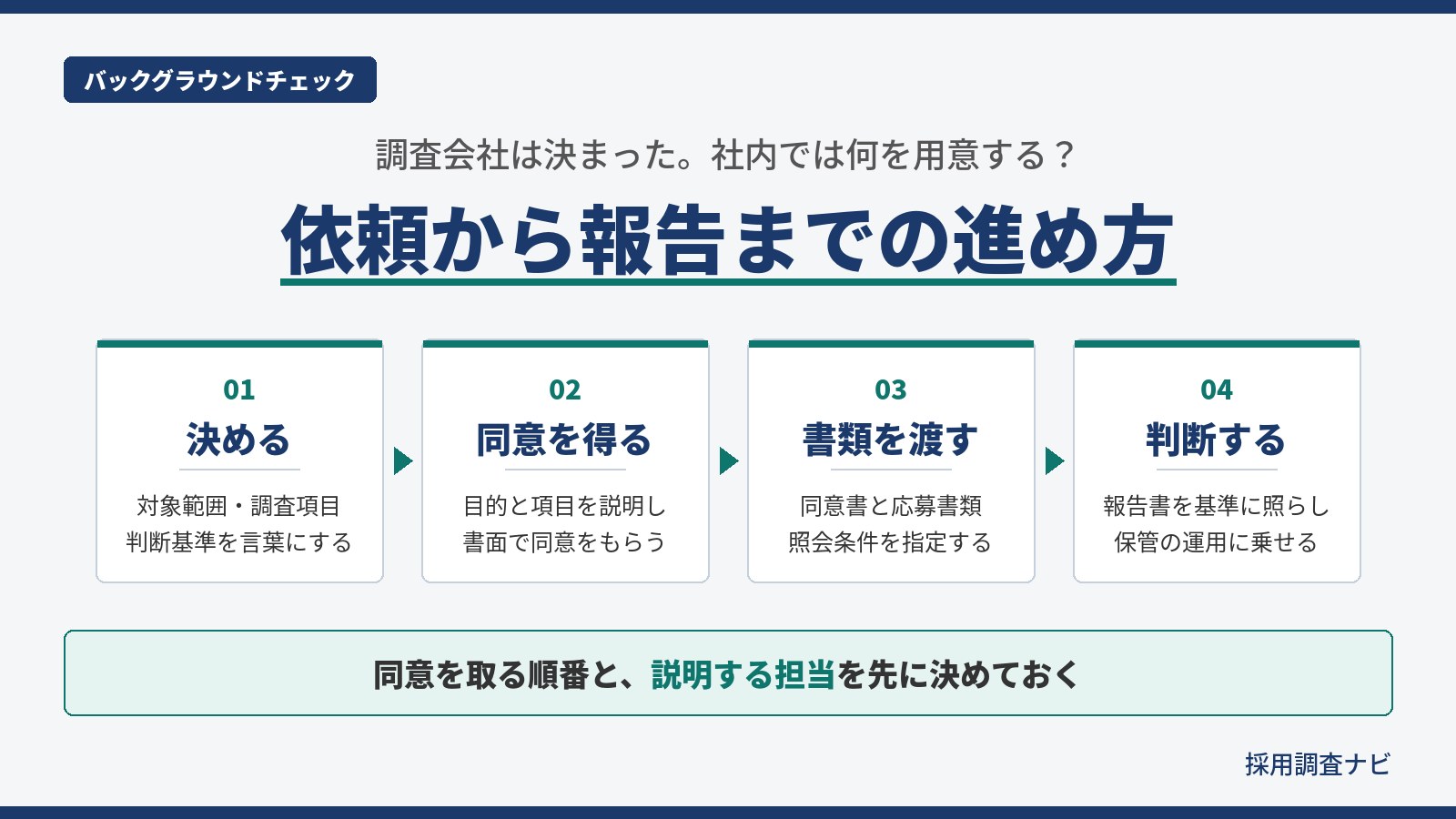 バックグラウンドチェック

調査会社は決まった。社内では何を用意する？

依頼から報告までの進め方

01
決める
対象範囲・調査項目
判断基準を言葉にする

02
同意を得る
目的と項目を説明し
書面で同意をもらう

03
書類を渡す
同意書と応募書類
照会条件を指定する

04
判断する
報告書を基準に照らし
保管の運用に乗せる

同意を取る順番と、説明する担当を先に決めておく

採用調査ナビ